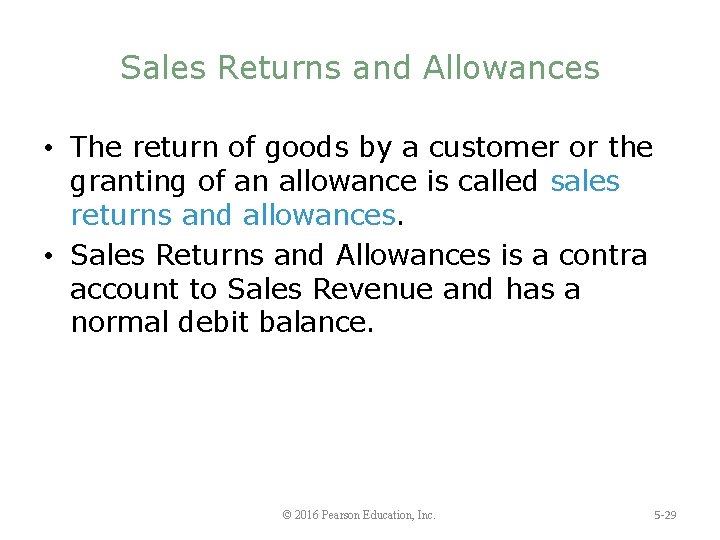 Sales Returns and Allowances

• The return of goods by a customer or the granting of an allowance is called sales returns and allowances.

• Sales Returns and Allowances is a contra account to Sales Revenue and has a normal debit balance.

© 2016 Pearson Education, Inc.

5-29